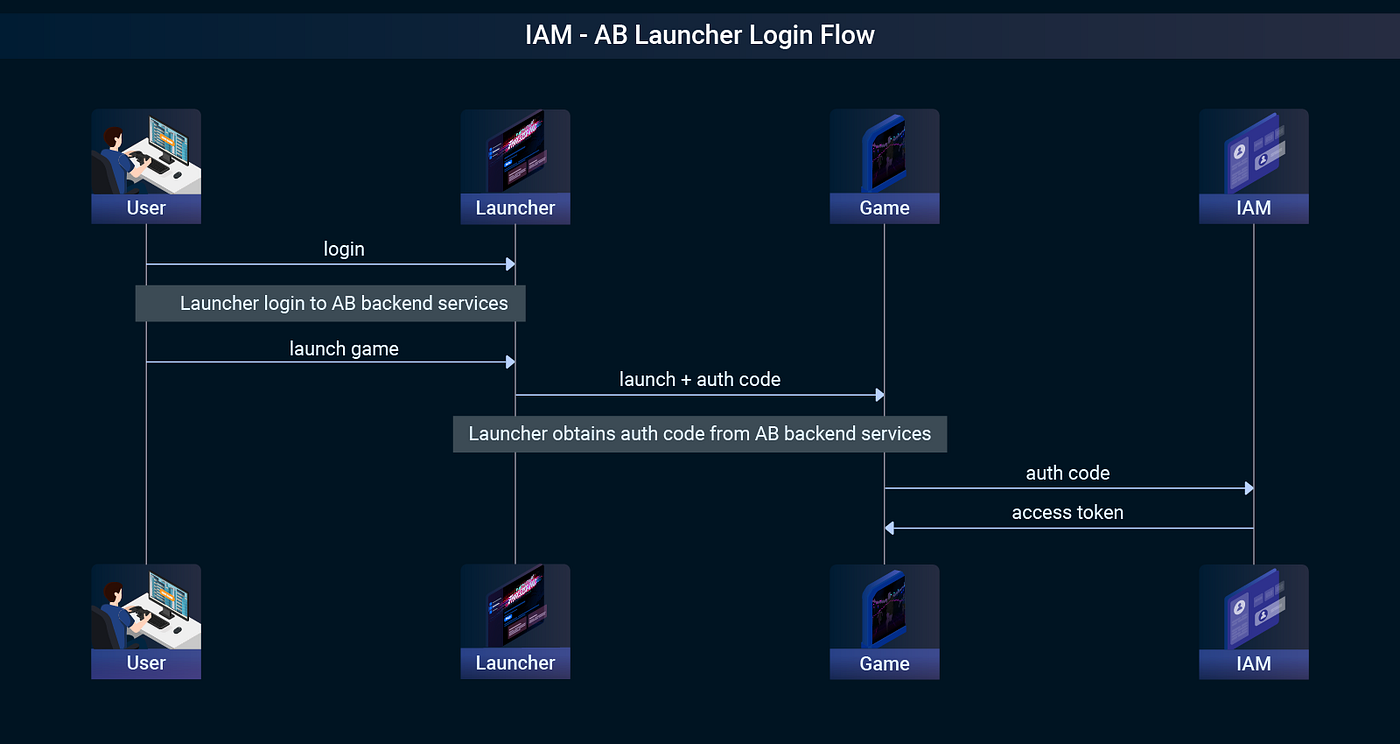 IAM - AB Launcher Login Flow

User

Launcher

Game

IAM

login

Launcher login to AB backend services

launch game

launch + auth code

Launcher obtains auth code from AB backend services

auth code

access token

User

Launcher

Game

IAM